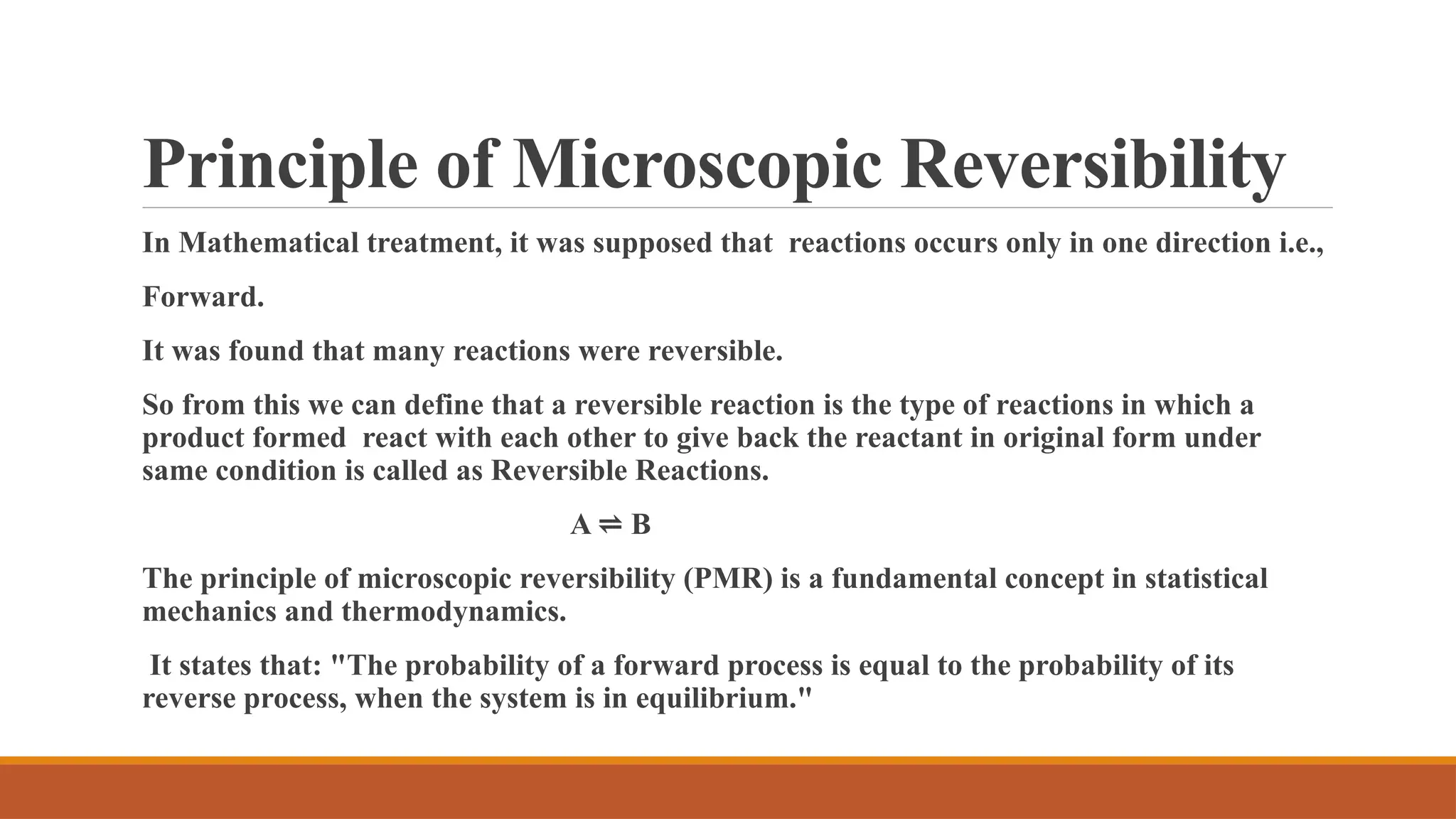 Principle of Microscopic Reversibility

In Mathematical treatment, it was supposed that reactions occurs only in one direction i.e.,

Forward.

It was found that many reactions were reversible.

So from this we can define that a reversible reaction is the type of reactions in which a product formed react with each other to give back the reactant in original form under same condition is called as Reversible Reactions.

$A \rightleftharpoons B$

The principle of microscopic reversibility (PMR) is a fundamental concept in statistical mechanics and thermodynamics.

It states that: "The probability of a forward process is equal to the probability of its reverse process, when the system is in equilibrium."